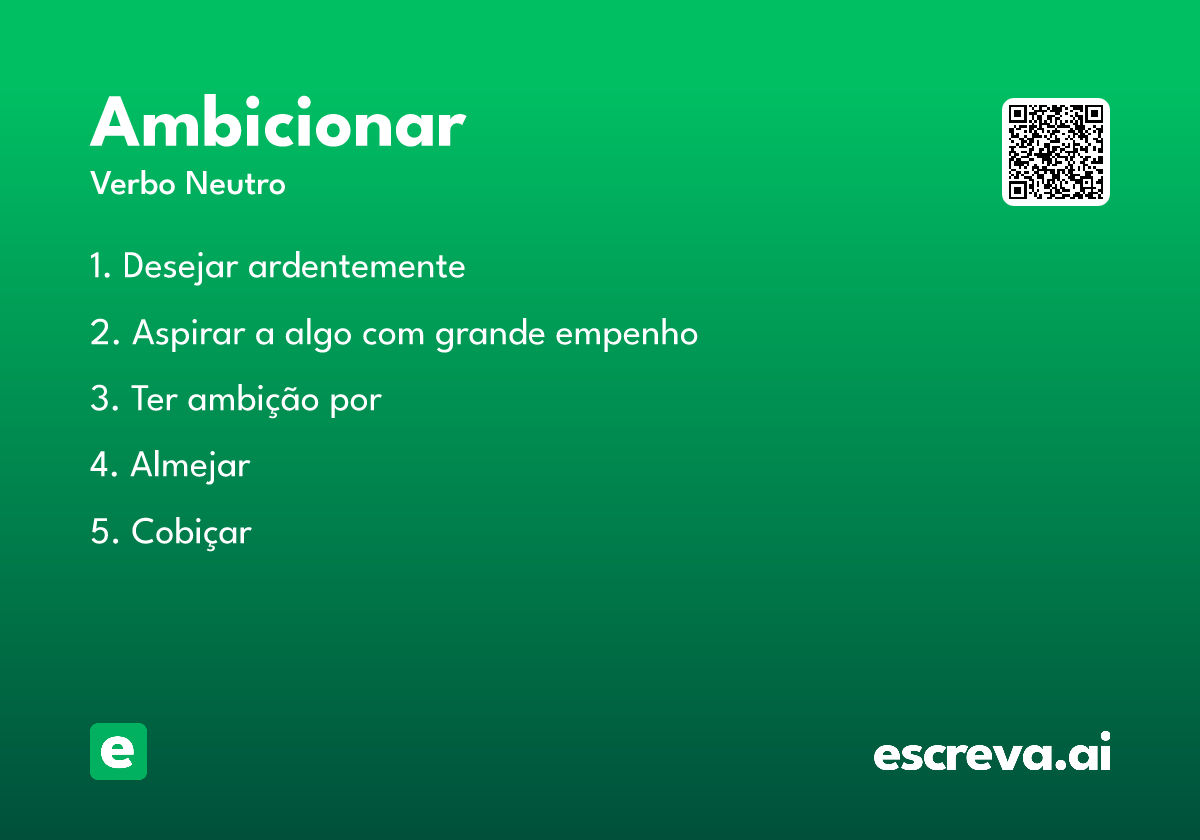 Ambicionar
Verbo Neutro

1. Desejar ardentemente

2. Aspirar a algo com grande empenho

3. Ter ambição por

4. Almejar

5. Cobiçar

e

escreva.ai